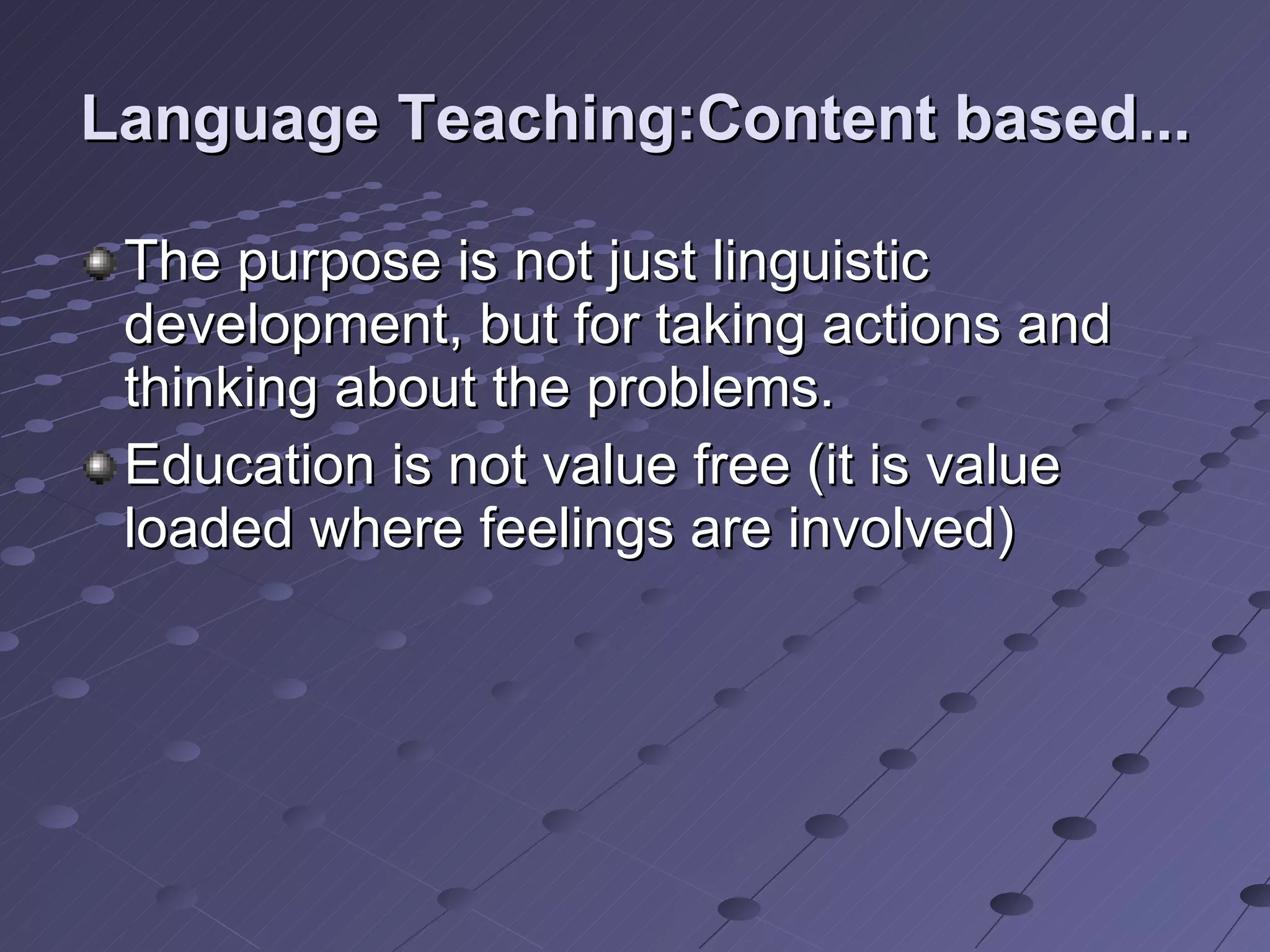 Language Teaching:Content based...

The purpose is not just linguistic development, but for taking actions and thinking about the problems.

Education is not value free (it is value loaded where feelings are involved)